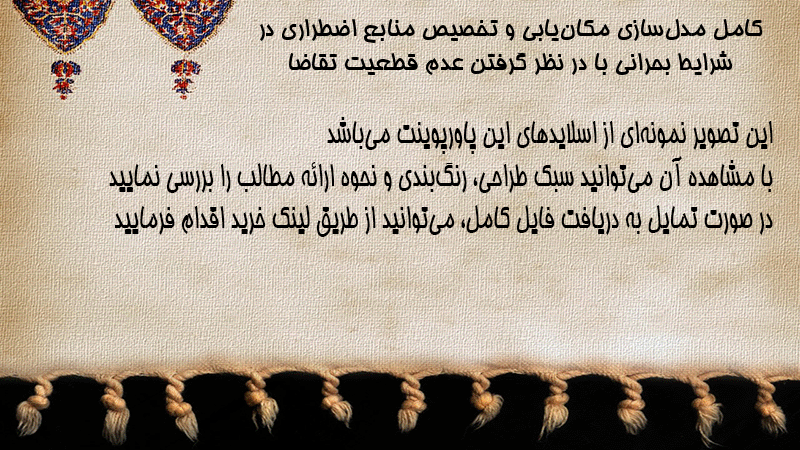 کامل مدل‌سازی مکان‌یابی و تخصیص منابع اضطراری در شرایط بحرانی با در نظر گرفتن عدم قطعیت تقاضا

این تصویر نمونه‌ای از اسلایدهای این پاورپوینت می‌باشد
با مشاهده آن می‌توانید سبک طراحی، رنگ‌بندی و نحوه ارائه مطالب را بررسی نمایید
در صورت تمایل به دریافت فایل کامل، می‌توانید از طریق لینک خرید اقدام فرمایید